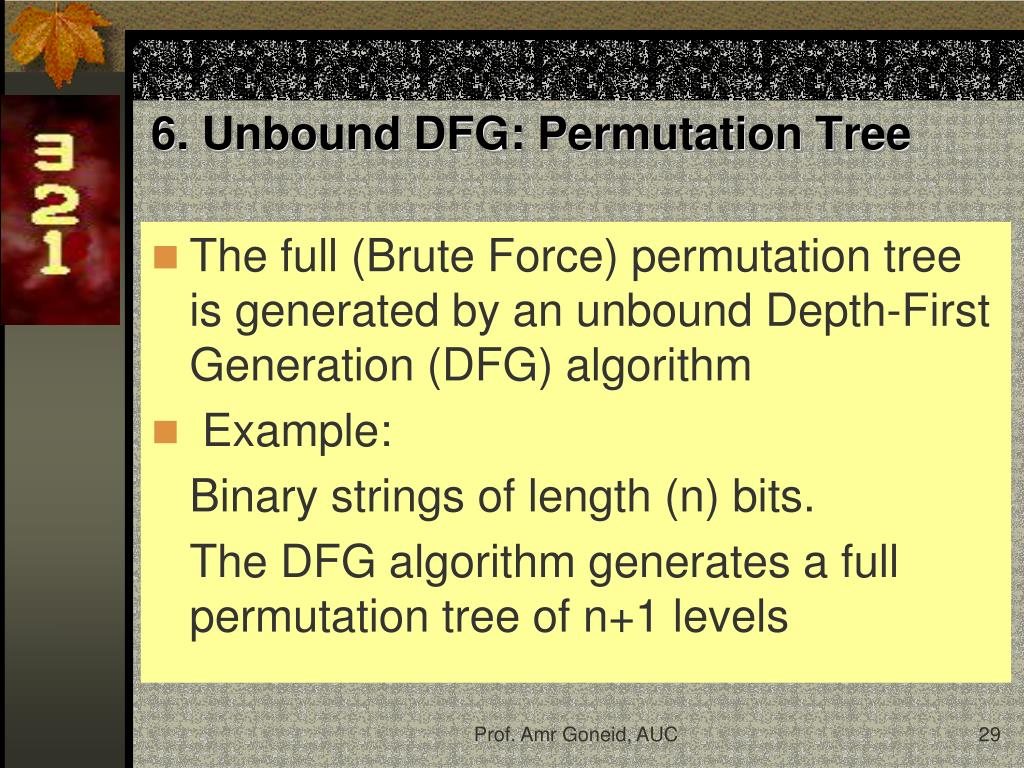 3
2
1

6. Unbound DFG: Permutation Tree

The full (Brute Force) permutation tree is generated by an unbound Depth-First Generation (DFG) algorithm

Example:

Binary strings of length (n) bits.

The DFG algorithm generates a full permutation tree of n+1 levels

Prof. Amr Goneid, AUC

29